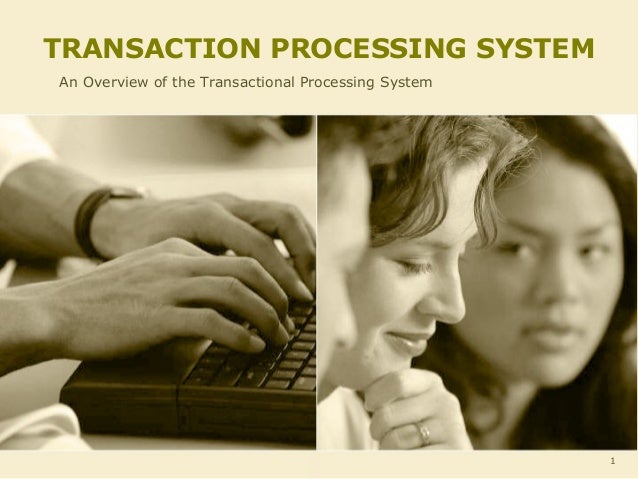 TRANSACTION PROCESSING SYSTEM

An Overview of the Transactional Processing System

1